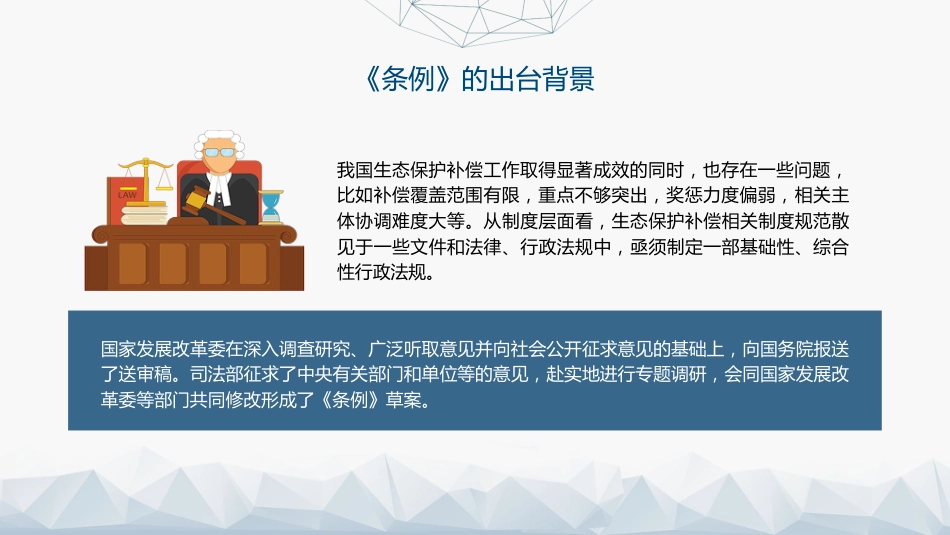 《条例》的出台背景

LAW

我国生态保护补偿工作取得显著成效的同时，也存在一些问题，比如补偿覆盖范围有限，重点不够突出，奖惩力度偏弱，相关主体协调难度大等。从制度层面看，生态保护补偿相关制度规范散见于一些文件和法律、行政法规中，亟须制定一部基础性、综合性行政法规。

国家发展改革委在深入调查研究、广泛听取意见并向社会公开征求意见的基础上，向国务院报送了送审稿。司法部征求了中央有关部门和单位等的意见，赴实地进行专题调研，会同国家发展改革委等部门共同修改形成了《条例》草案。